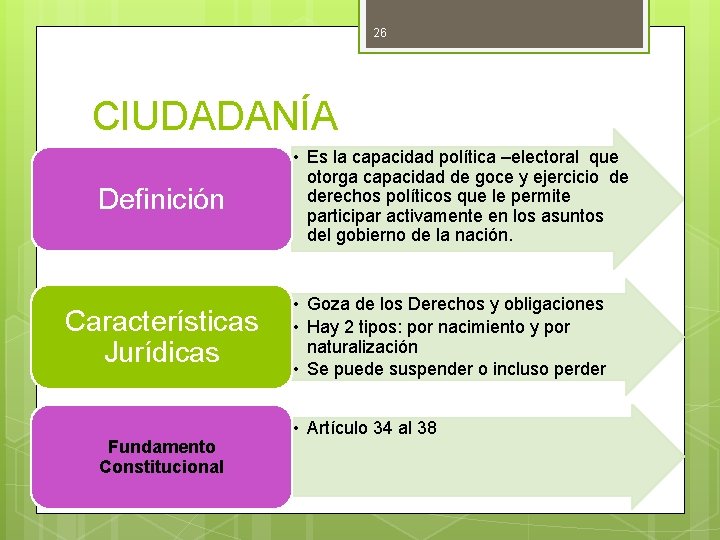 26

CIUDADANÍA

Definición

• Es la capacidad política –electoral que otorga capacidad de goce y ejercicio de derechos políticos que le permite participar activamente en los asuntos del gobierno de la nación.

Características Jurídicas

• Goza de los Derechos y obligaciones
• Hay 2 tipos: por nacimiento y por naturalización
• Se puede suspender o incluso perder

Fundamento Constitucional

• Artículo 34 al 38